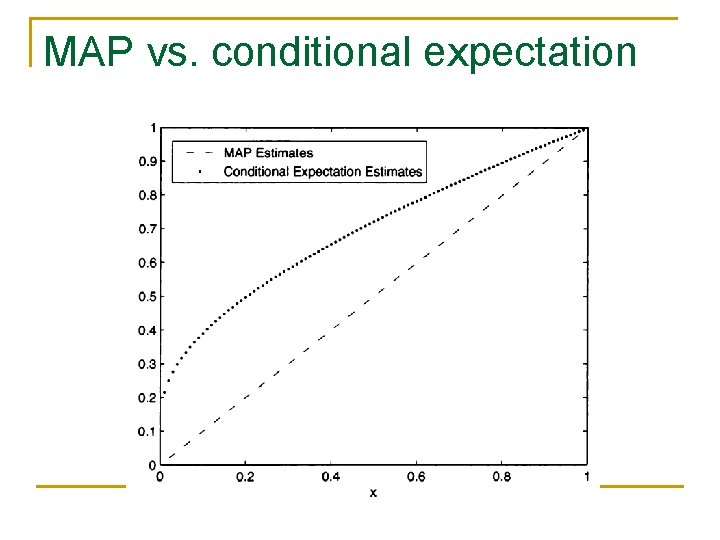 MAP vs. conditional expectation

MAP Estimates
Conditional Expectation Estimates

1
0.9
0.8
0.7
0.6
0.5
0.4
0.3
0.2
0.1
0

0
0.2
0.4
0.6
0.8
1

x